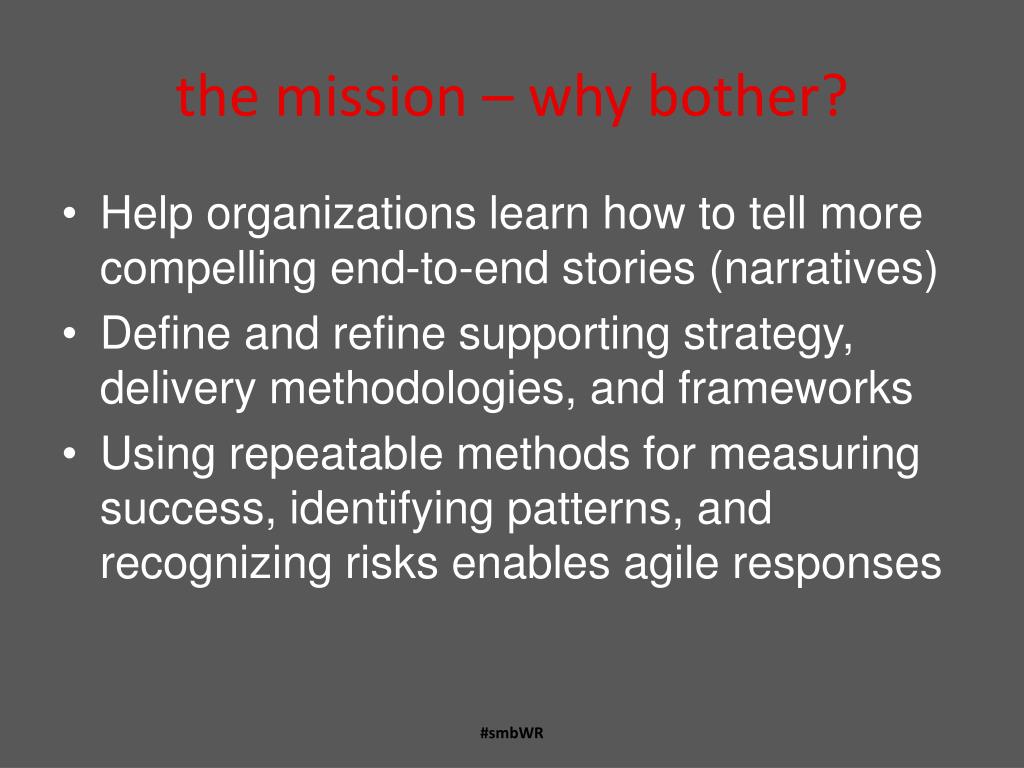 the mission – why bother?

• Help organizations learn how to tell more compelling end-to-end stories (narratives)
• Define and refine supporting strategy, delivery methodologies, and frameworks
• Using repeatable methods for measuring success, identifying patterns, and recognizing risks enables agile responses

#smbWR